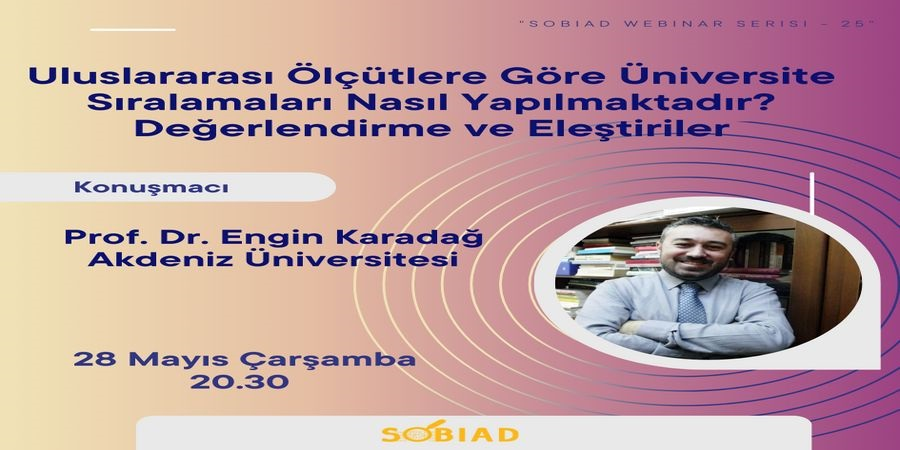 "SOBIAD WEBINAR SERISI - 25"

Uluslararası Ölçütlere Göre Üniversite Sıralamaları Nasıl Yapılmaktadır? Değerlendirme ve Eleştiriler

Konuşmacı

Prof. Dr. Engin Karadağ
Akdeniz Üniversitesi

28 Mayıs Çarşamba
20.30

SOBIAD